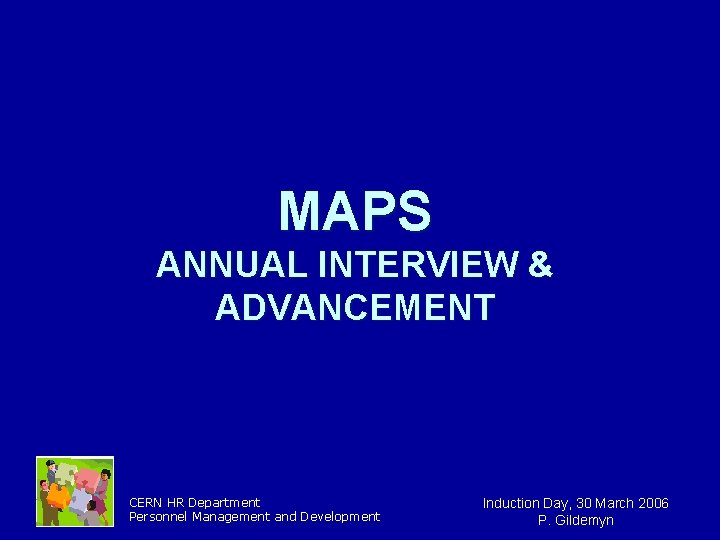 MAPS
ANNUAL INTERVIEW & ADVANCEMENT

CERN HR Department
Personnel Management and Development

Induction Day, 30 March 2006
P. Gildemyn